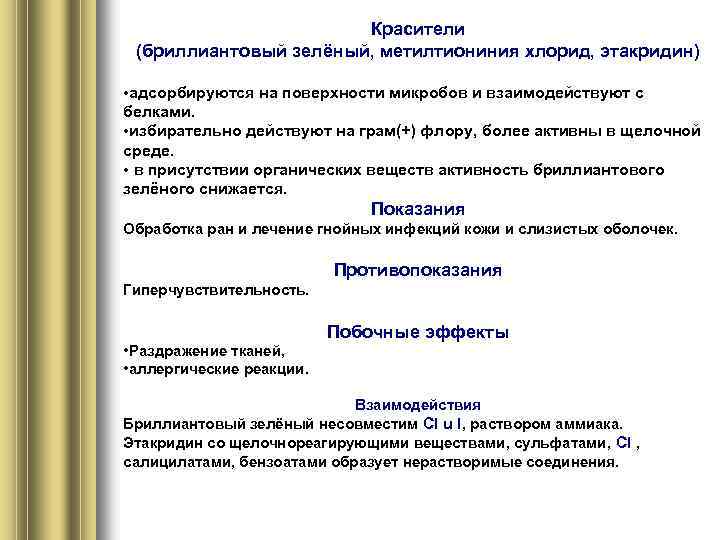 Красители
(бриллиантовый зелёный, метилтиониния хлорид, этакридин)

•адсорбируются на поверхности микробов и взаимодействуют с белками.
•избирательно действуют на грам(+) флору, более активны в щелочной среде.
• в присутствии органических веществ активность бриллиантового зелёного снижается.

Показания
Обработка ран и лечение гнойных инфекций кожи и слизистых оболочек.

Противопоказания
Гиперчувствительность.

Побочные эффекты
•Раздражение тканей,
•аллергические реакции.

Взаимодействия
Бриллиантовый зелёный несовместим Cl и I, раствором аммиака.
Этакридин со щелочнореагирующими веществами, сульфатами, Cl , салицилатами, бензоатами образует нерастворимые соединения.